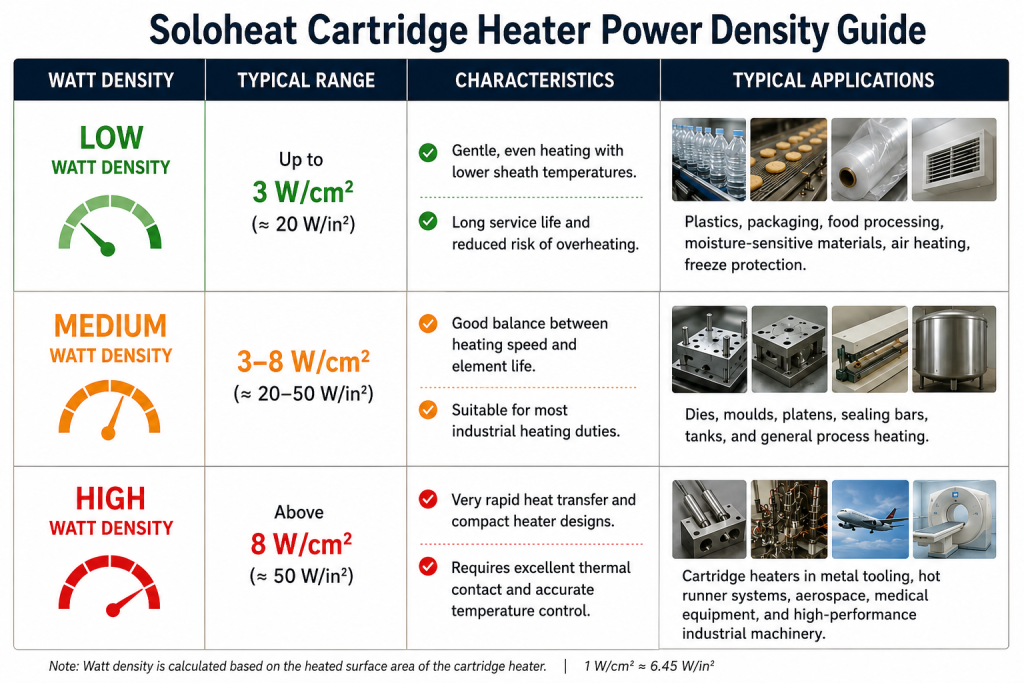 Soloheat Cartridge Heater Power Density Guide

| WATT DENSITY | TYPICAL RANGE | CHARACTERISTICS | TYPICAL APPLICATIONS |
|---|---|---|---|
| LOW WATT DENSITY | Up to 3 W/cm² (≈ 20 W/in²) | Gentle, even heating with lower sheath temperatures. Long service life and reduced risk of overheating. | Plastics, packaging, food processing, moisture-sensitive materials, air heating, freeze protection. |
| MEDIUM WATT DENSITY | 3–8 W/cm² (≈ 20–50 W/in²) | Good balance between heating speed and element life. Suitable for most industrial heating duties. | Dies, moulds, platens, sealing bars, tanks, and general process heating. |
| HIGH WATT DENSITY | Above 8 W/cm² (≈ 50 W/in²) | Very rapid heat transfer and compact heater designs. Requires excellent thermal contact and accurate temperature control. | Cartridge heaters in metal tooling, hot runner systems, aerospace, medical equipment, and high-performance industrial machinery. |

Note: Watt density is calculated based on the heated surface area of the cartridge heater. | 1 W/cm² ≈ 6.45 W/in²